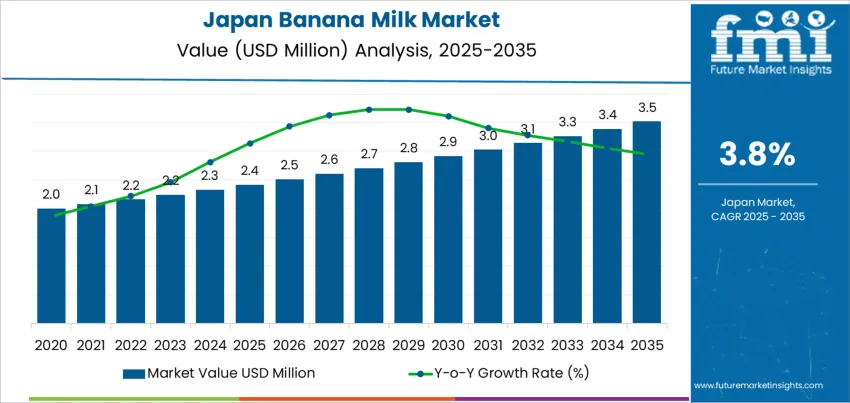 Japan Banana Milk Market
Value (USD Million) Analysis, 2025-2035

fmi
Future Market Insights

2.0
2.1
2.2
2.2
2.3
2.4
2.5
2.6
2.7
2.8
2.9
3.0
3.1
3.3
3.4
3.5

2020 2021 2022 2023 2024 2025 2026 2027 2028 2029 2030 2031 2032 2033 2034 2035

Market Value USD Million
Y-o-Y Growth Rate (%)

3.8%

Japan Market,
CAGR 2025 - 2035

www.futuremarketinsights.com